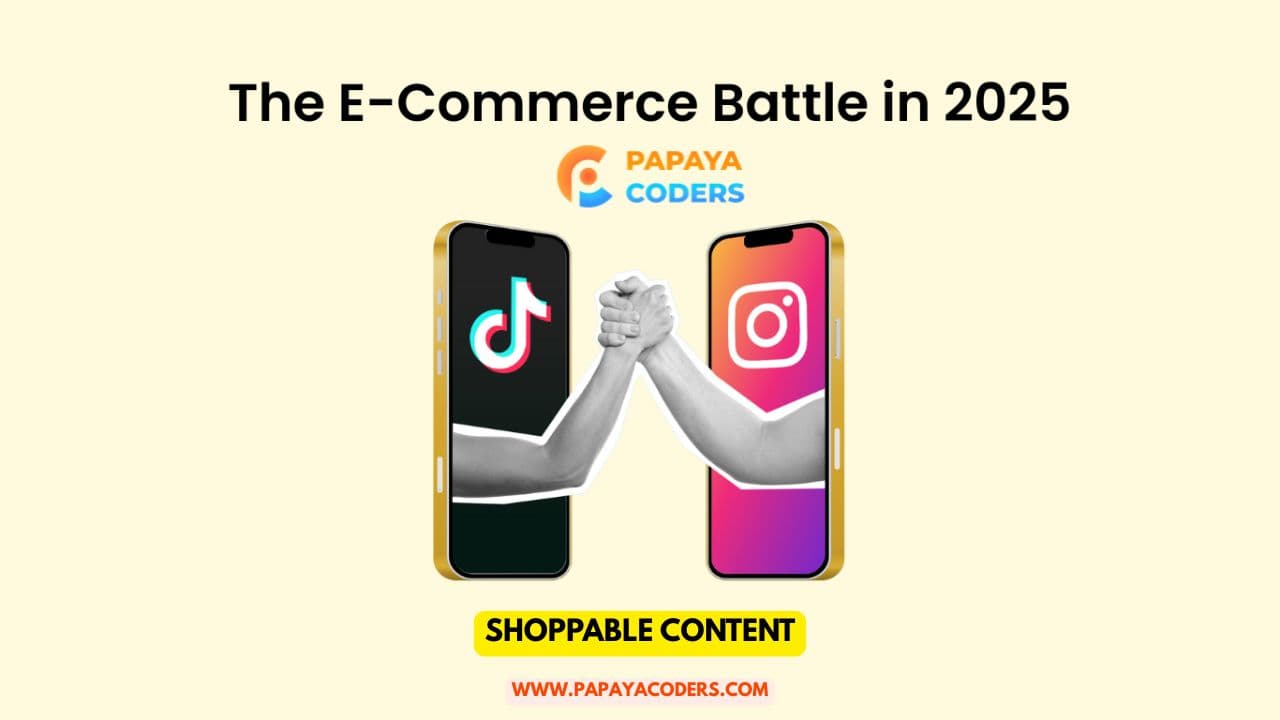 The E-Commerce Battle in 2025

PAPAYA
CODERS

SHOPPABLE CONTENT

WWW.PAPAYACODERS.COM